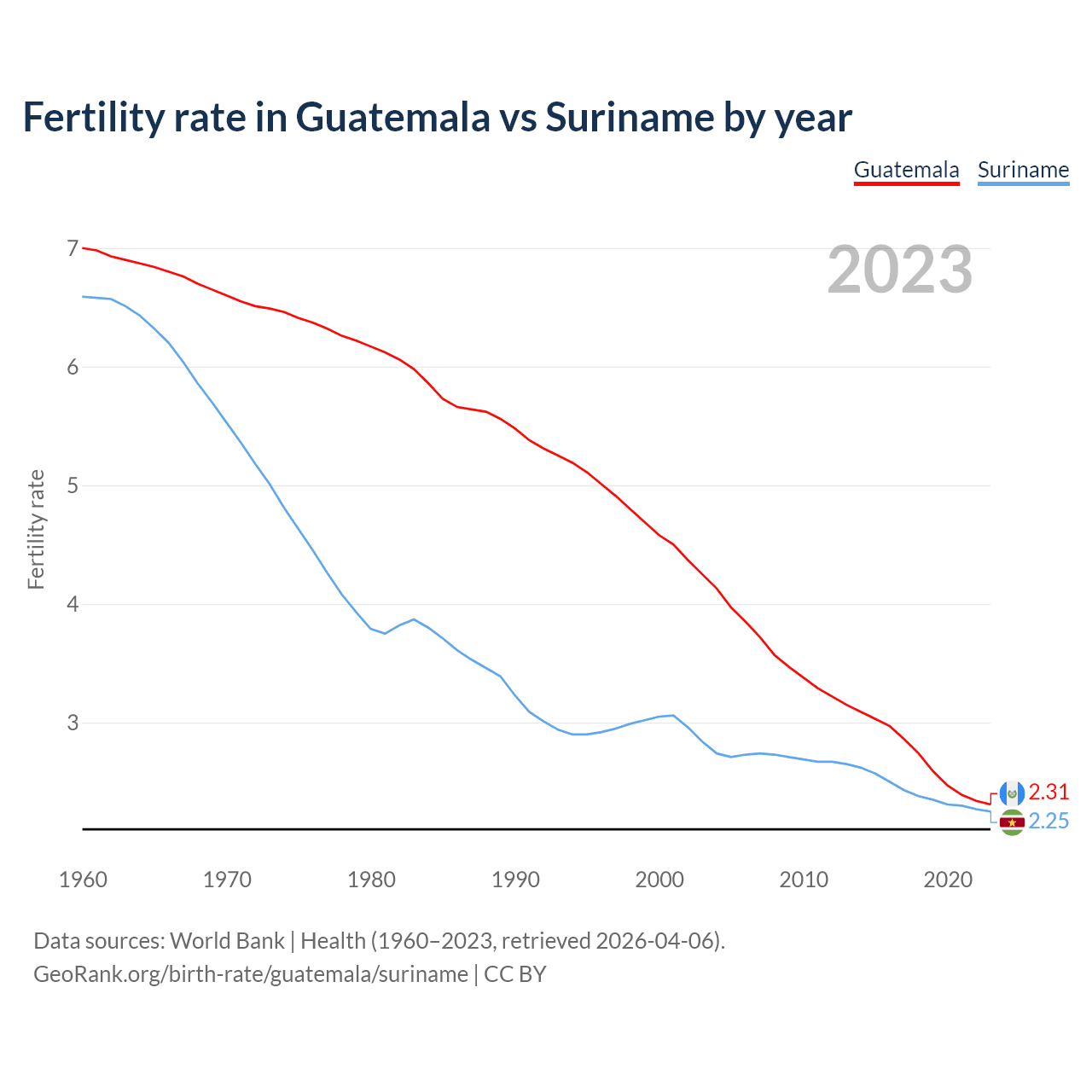 Fertility rate in Guatemala vs Suriname by year

Guatemala Suriname

2023

Fertility rate

7
6
5
4
3

2.31
2.25

1960 1970 1980 1990 2000 2010 2020

Data sources: World Bank | Health (1960–2023, retrieved 2026-04-06).
GeoRank.org/birth-rate/guatemala/suriname | CC BY